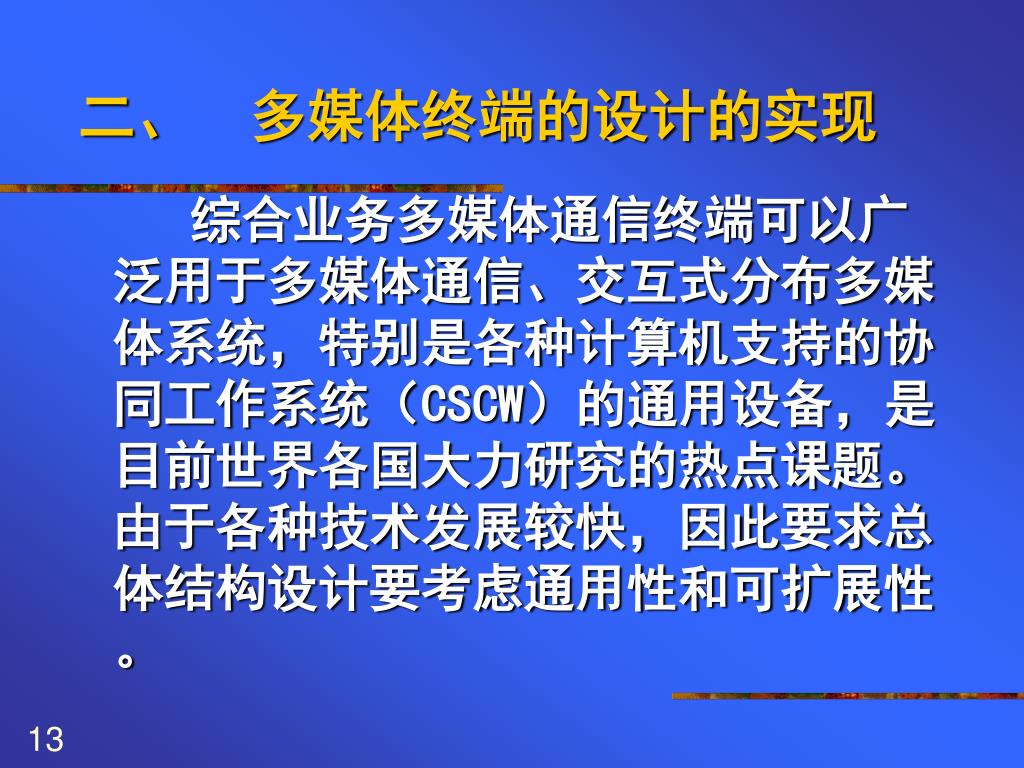 二、　多媒体终端的设计的实现

综合业务多媒体通信终端可以广泛用于多媒体通信、交互式分布多媒体系统，特别是各种计算机支持的协同工作系统（CSCW）的通用设备，是目前世界各国大力研究的热点课题。由于各种技术发展较快，因此要求总体结构设计要考虑通用性和可扩展性。

13